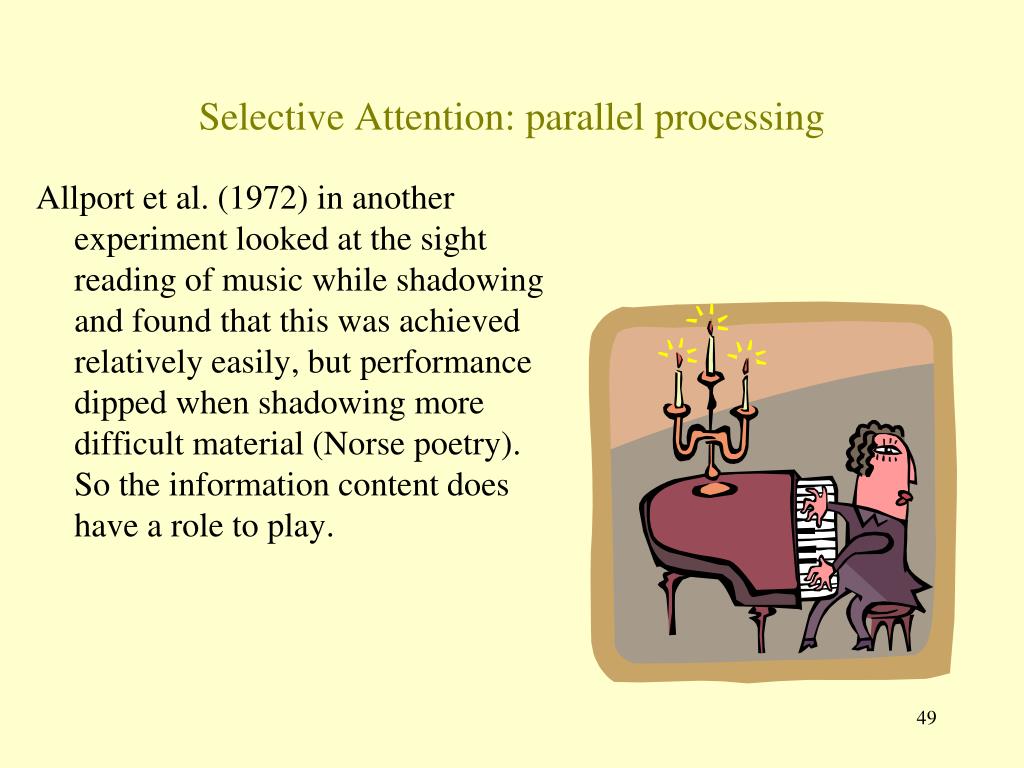 Selective Attention: parallel processing

Allport et al. (1972) in another experiment looked at the sight reading of music while shadowing and found that this was achieved relatively easily, but performance dipped when shadowing more difficult material (Norse poetry). So the information content does have a role to play.

49